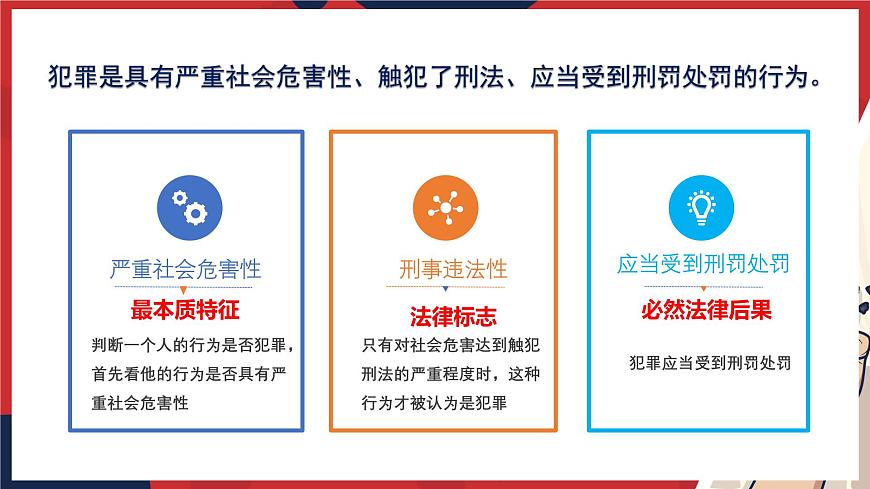 犯罪是具有严重社会危害性、触犯了刑法、应当受到刑罚处罚的行为。

严重社会危害性

最本质特征

判断一个人的行为是否犯罪，首先看他的行为是否具有严重社会危害性

刑事违法性

法律标志

只有对社会危害达到触犯刑法的严重程度时，这种行为才被认为是犯罪

应当受到刑罚处罚

必然法律后果

犯罪应当受到刑罚处罚